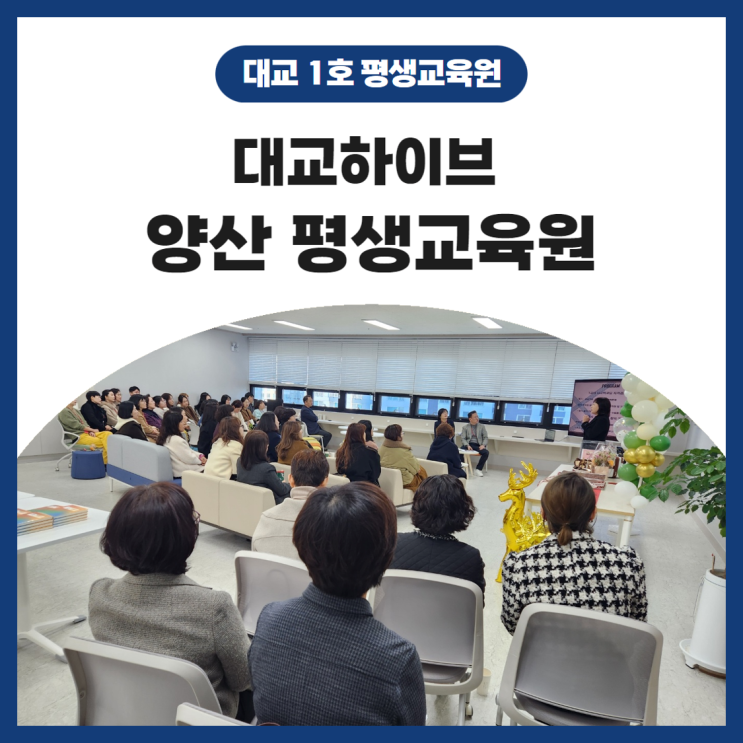 대교 1호 평생교육원

대교하이브
양산 평생교육원